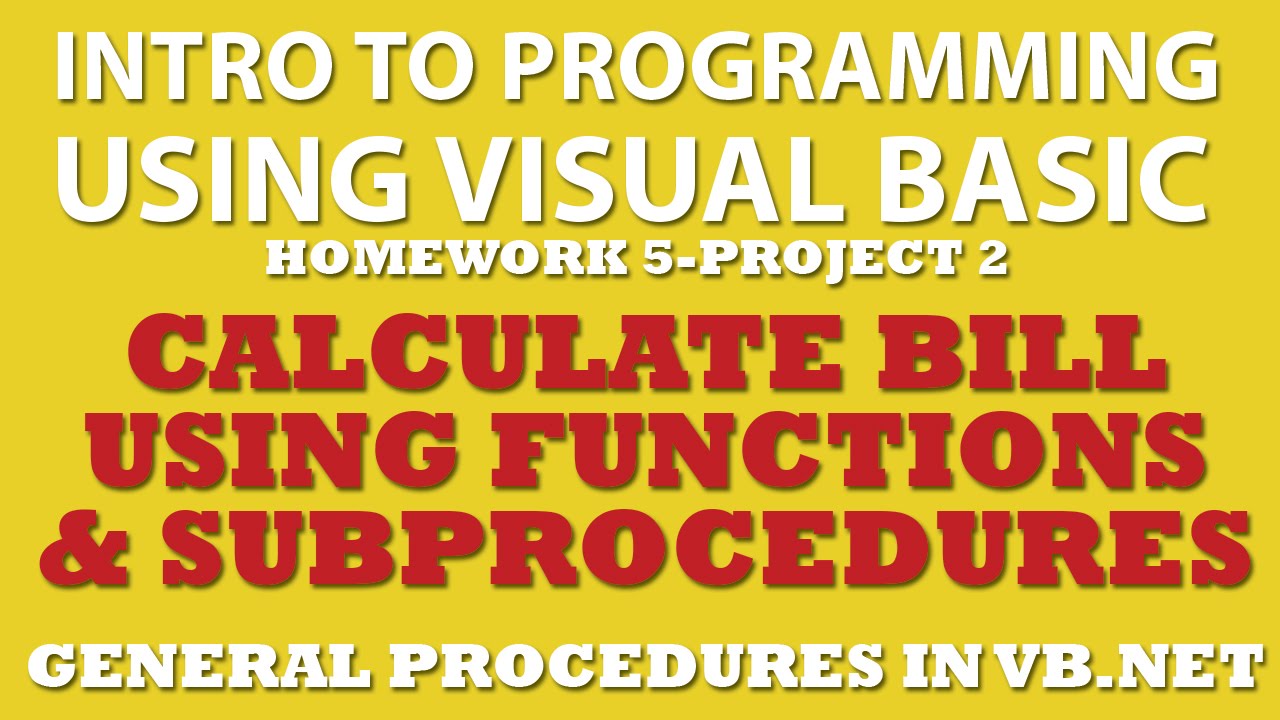 INTRO TO PROGRAMMING
USING VISUAL BASIC
HOMEWORK 5-PROJECT 2

CALCULATE BILL
USING FUNCTIONS
& SUBPROCEDURES

GENERAL PROCEDURES IN VB.NET